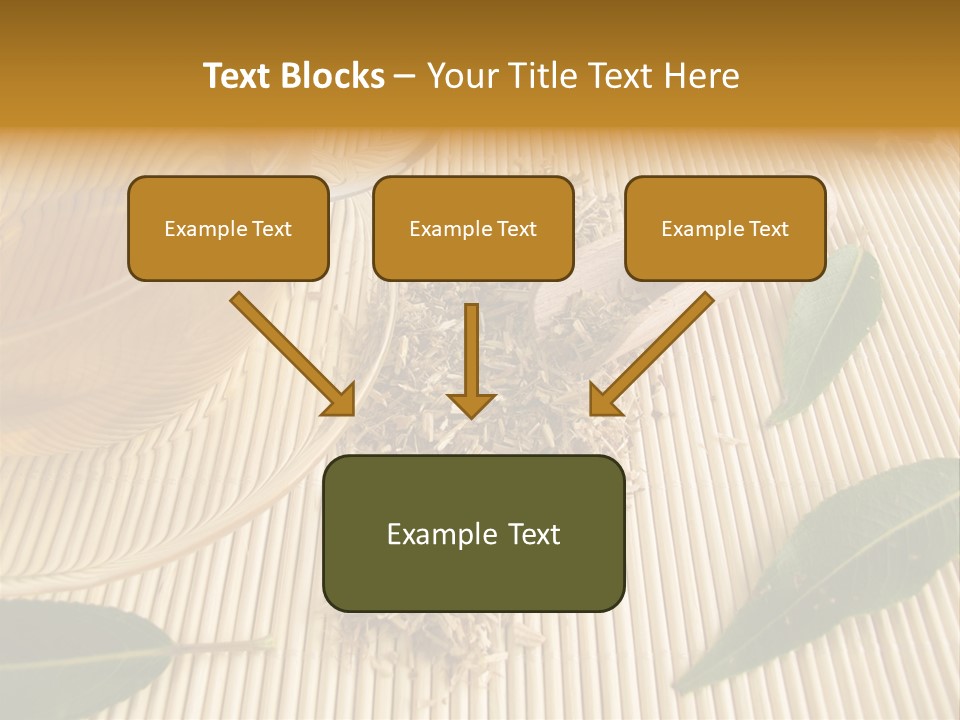 Text Blocks – Your Title Text Here

Example Text

Example Text

Example Text

Example Text